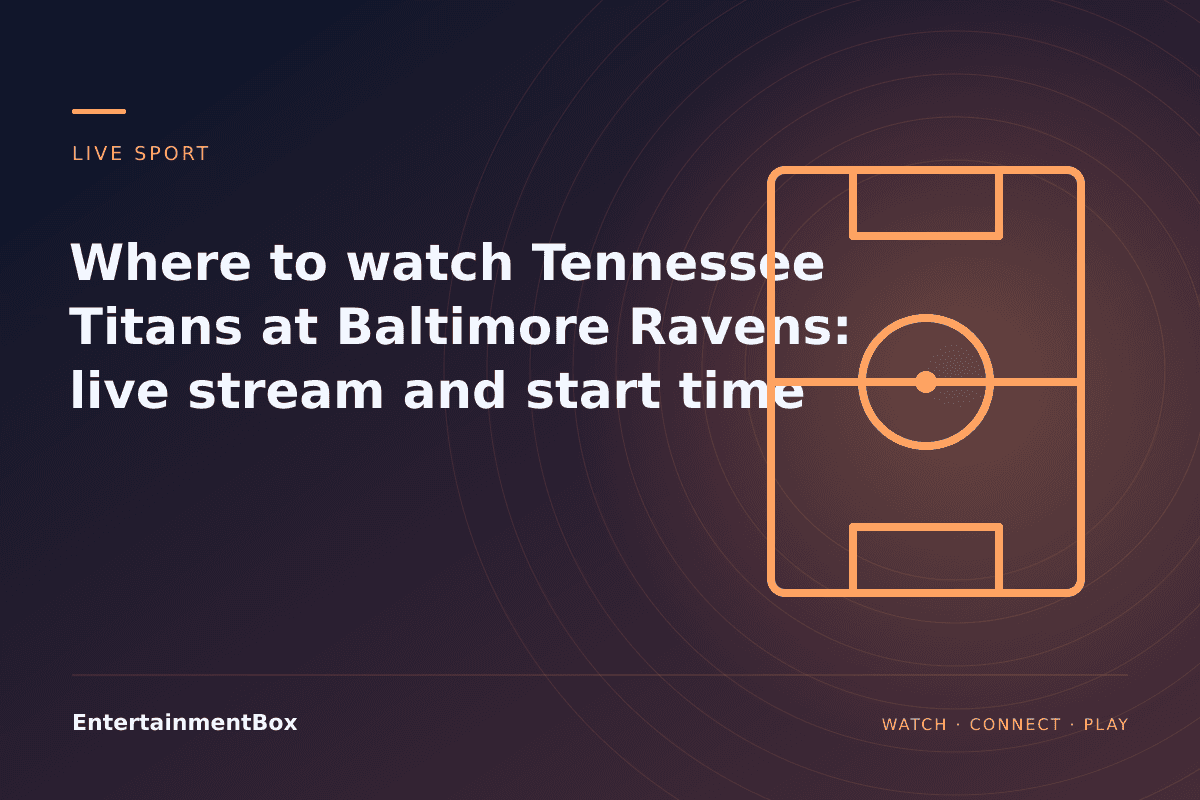 LIVE SPORT

Where to watch Tennessee Titans at Baltimore Ravens: live stream and start time

EntertainmentBox

WATCH · CONNECT · PLAY